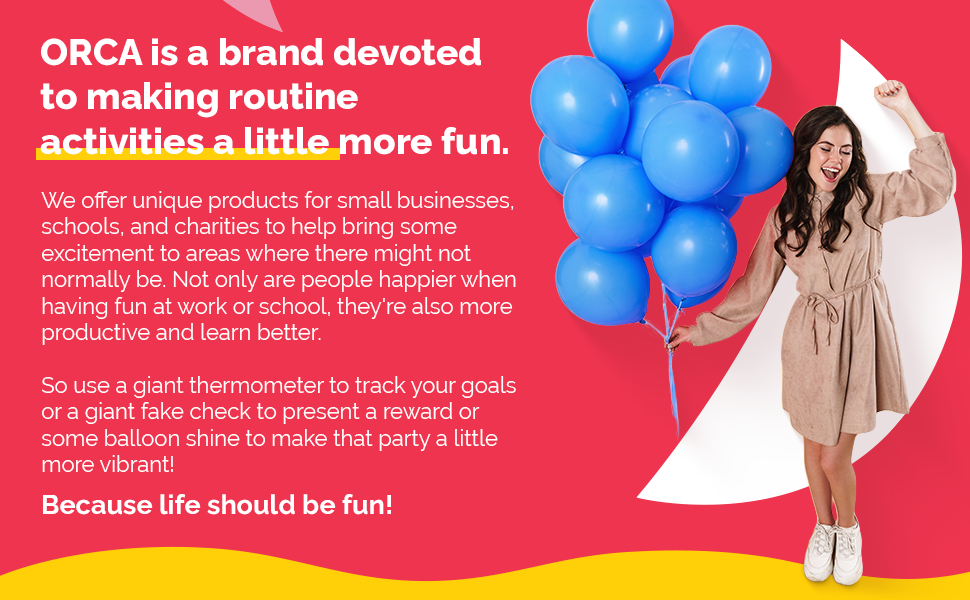 ORCA is a brand devoted to making routine activities a little more fun.

We offer unique products for small businesses, schools, and charities to help bring some excitement to areas where there might not normally be. Not only are people happier when having fun at work or school, they're also more productive and learn better.

So use a giant thermometer to track your goals or a giant fake check to present a reward or some balloon shine to make that party a little more vibrant!

Because life should be fun!